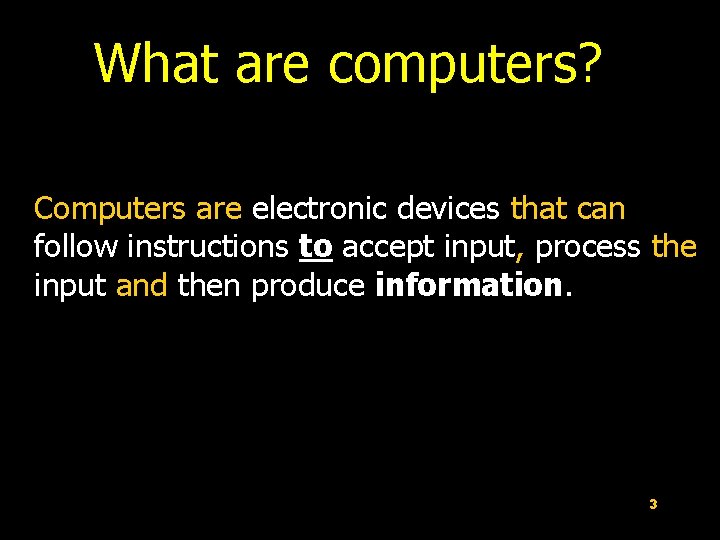 What are computers?

Computers are electronic devices that can follow instructions to accept input, process the input and then produce information.

3